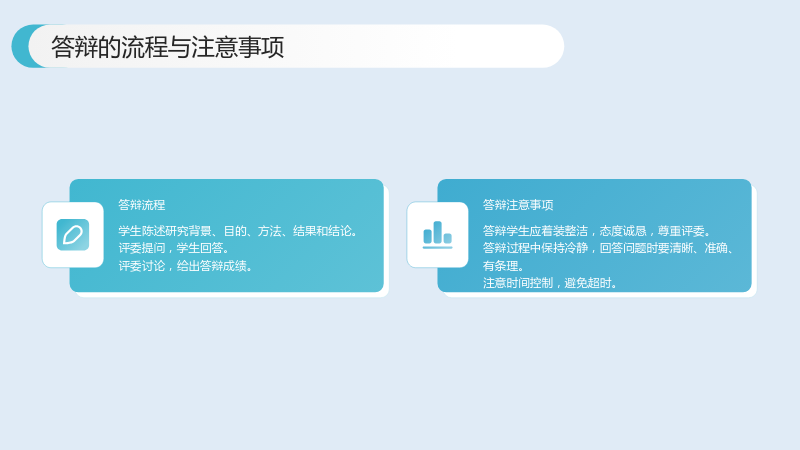 答辩的流程与注意事项

答辩流程

学生陈述研究背景、目的、方法、结果和结论。
评委提问，学生回答。
评委讨论，给出答辩成绩。

答辩注意事项

答辩学生应着装整洁，态度诚恳，尊重评委。
答辩过程中保持冷静，回答问题时要清晰、准确、有条理。
注意时间控制，避免超时。